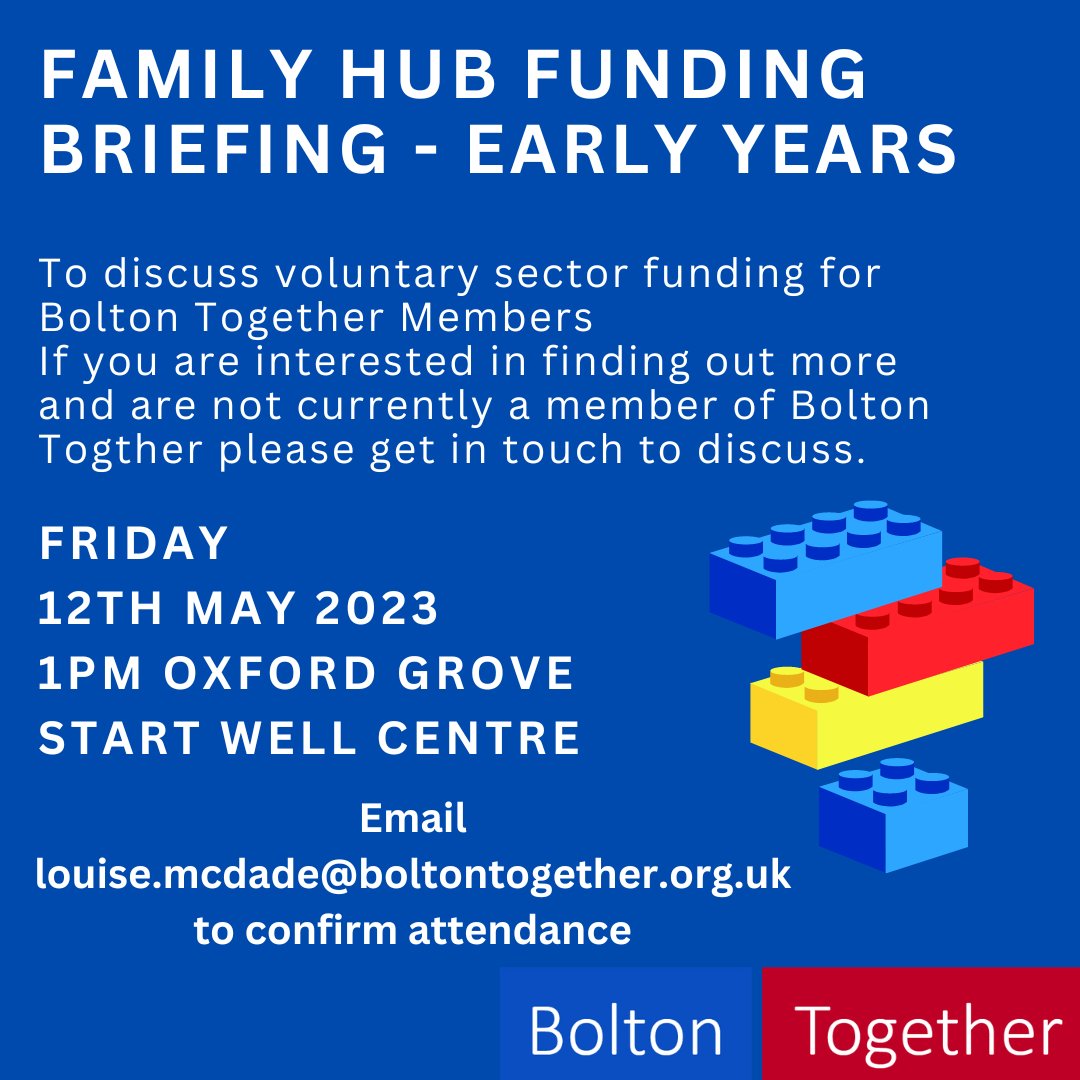 FAMILY HUB FUNDING BRIEFING - EARLY YEARS

To discuss voluntary sector funding for Bolton Together Members
If you are interested in finding out more and are not currently a member of Bolton Togther please get in touch to discuss.

FRIDAY
12TH MAY 2023
1PM OXFORD GROVE
START WELL CENTRE

Email
louise.mcdade@boltontogether.org.uk
to confirm attendance

Bolton Together